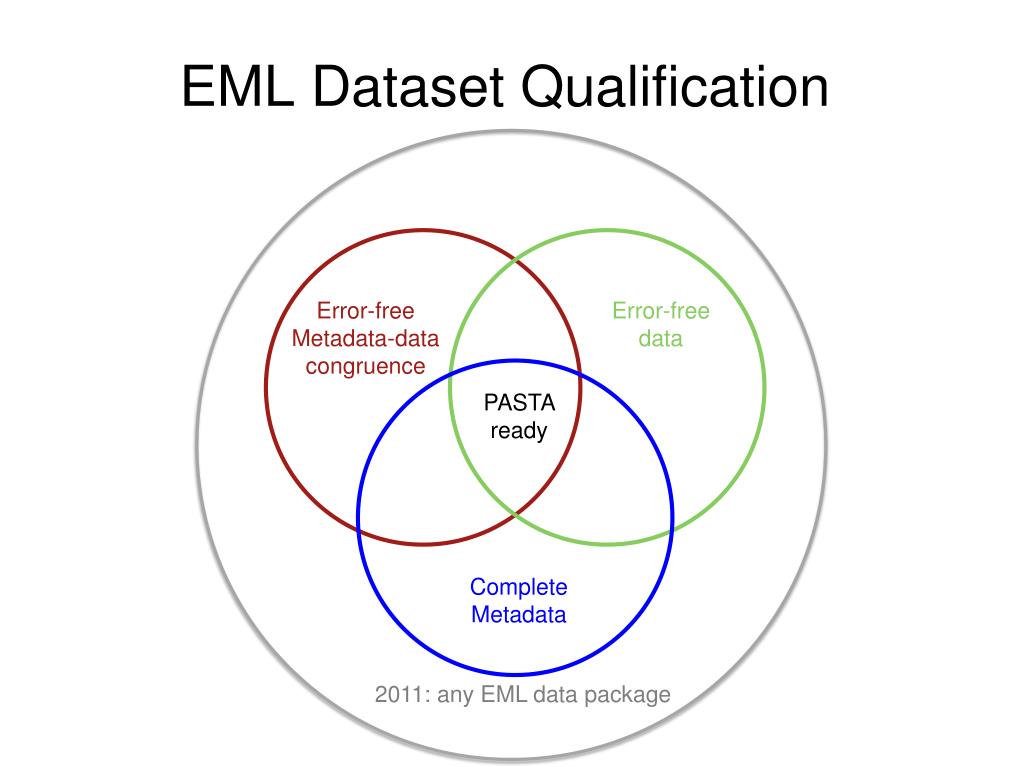 EML Dataset Qualification

Error-free Metadata-data congruence

Error-free data

PASTA ready

Complete Metadata

2011: any EML data package